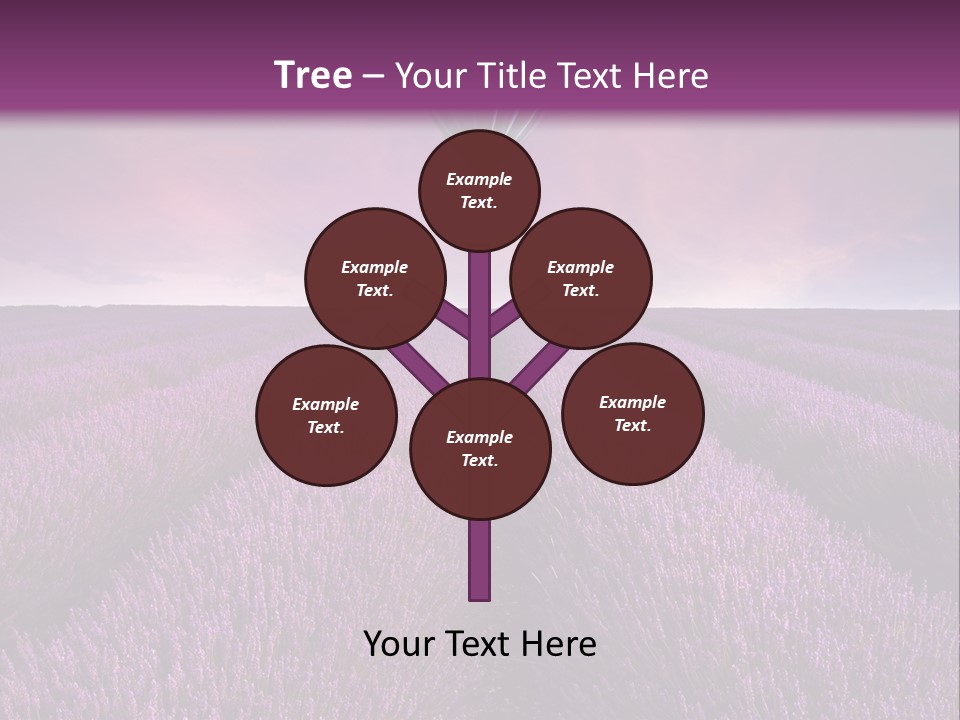 Tree – Your Title Text Here

Example Text.

Example Text.

Example Text.

Example Text.

Example Text.

Example Text.

Your Text Here